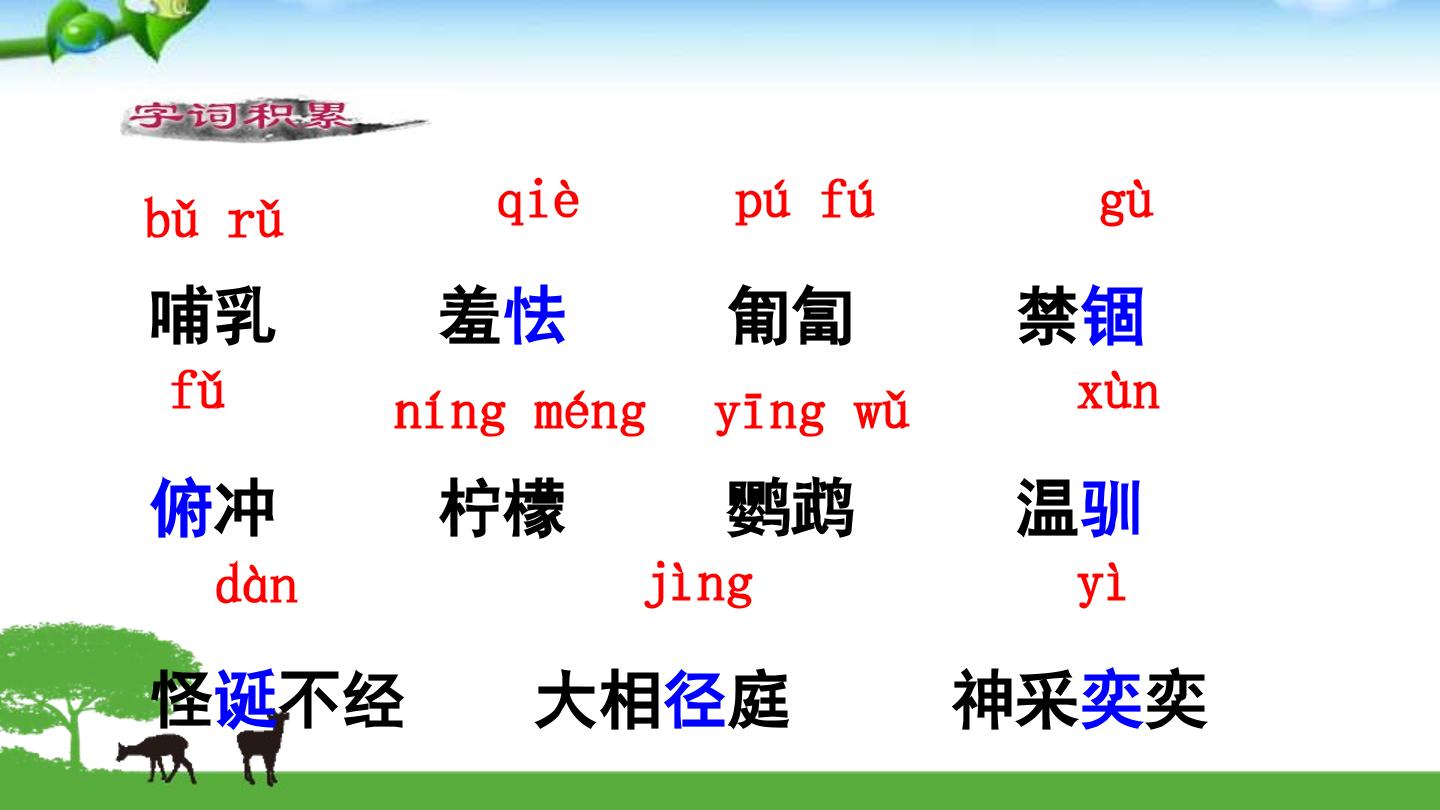 字词积累

bǔ rǔ qiè pú fú gù

哺乳 羞怯 匍匐 禁锢

fǔ níng méng yīng wǔ xùn

俯冲 柠檬 鹦鹉 温驯

dàn jìng yì

怪诞不经 大相径庭 神采奕奕